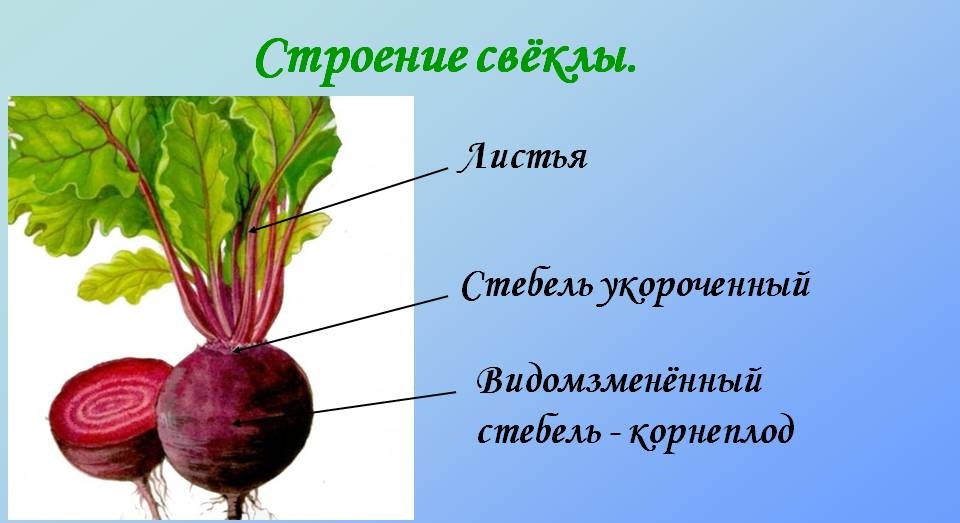 Строение свёклы.

Листья

Стебель укороченный

Видомзменённый стебель - корнеплод